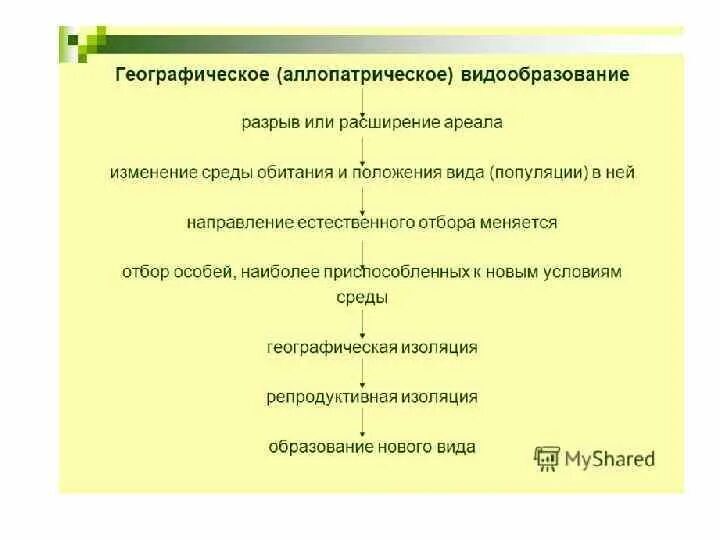 Географическое (аллопатрическое) видообразование

разрыв или расширение ареала

изменение среды обитания и положения вида (популяции) в ней

направление естественного отбора меняется

отбор особей, наиболее приспособленных к новым условиям среды

географическая изоляция

репродуктивная изоляция

образование нового вида

MyShared